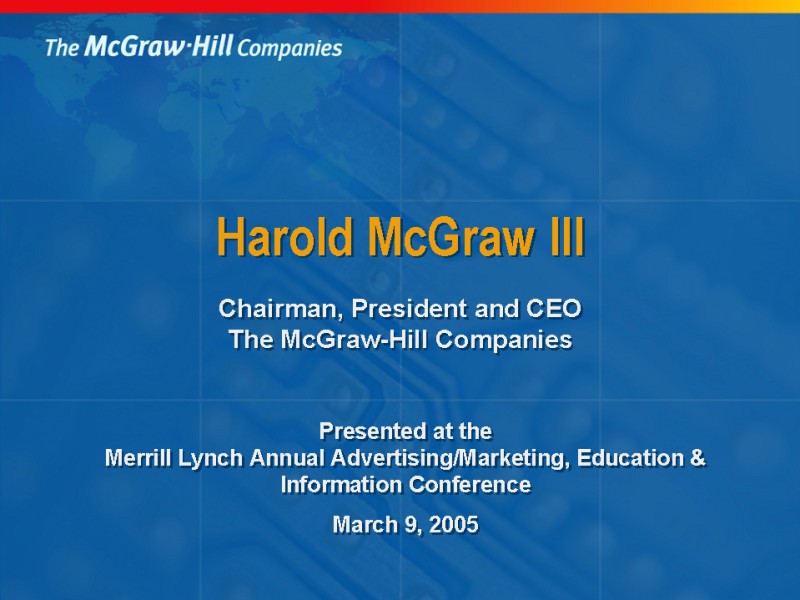 The McGraw·Hill Companies

Harold McGraw III

Chairman, President and CEO
The McGraw-Hill Companies

Presented at the
Merrill Lynch Annual Advertising/Marketing, Education & Information Conference

March 9, 2005